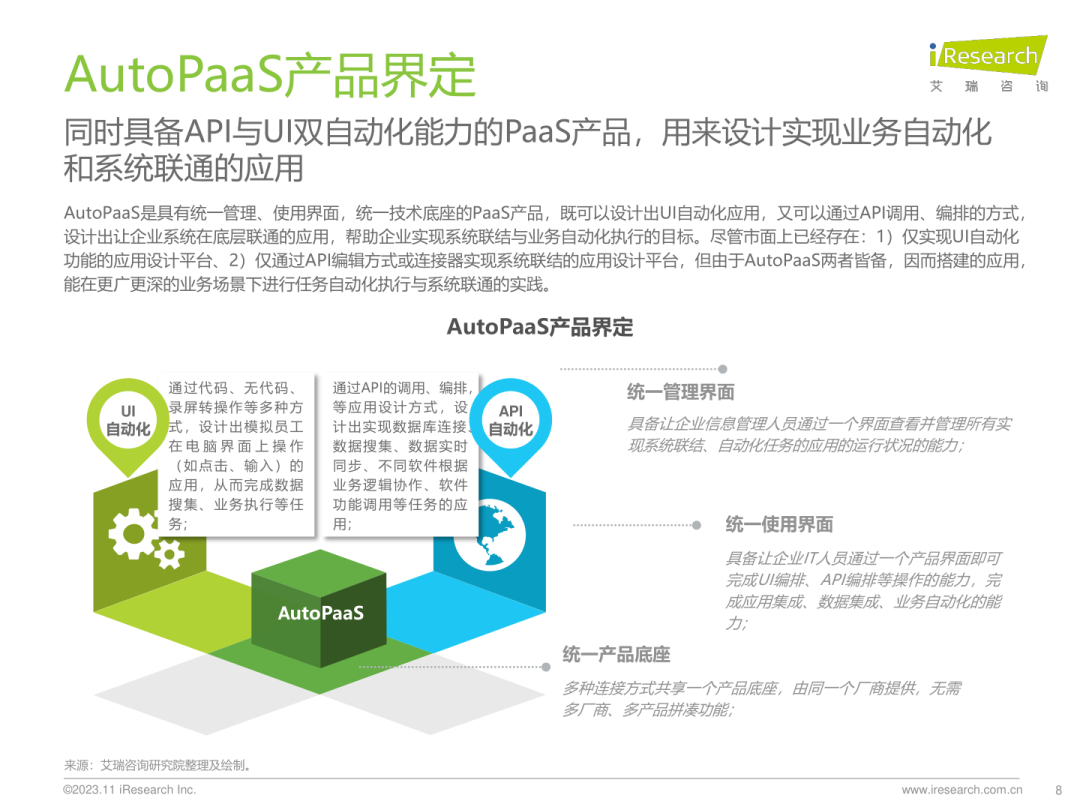 AutoPaaS产品界定

iResearch
艾 瑞 咨 询

同时具备API与UI双自动化能力的PaaS产品，用来设计实现业务自动化和系统联通的应用

AutoPaaS是具有统一管理、使用界面，统一技术底座的PaaS产品，既可以设计出UI自动化应用，又可以通过API调用、编排的方式，设计出让企业系统在底层联通的应用，帮助企业实现系统联结与业务自动化执行的目标。尽管市面上已经存在：1）仅实现UI自动化功能的应用设计平台、2）仅通过API编辑方式或连接器实现系统联结的应用设计平台，但由于AutoPaaS两者皆备，因而搭建的应用，能在更广更深的业务场景下进行任务自动化执行与系统联通的实践。

AutoPaaS产品界定

UI
自动化

通过代码、无代码、录屏转操作等多种方式，设计出模拟员工在电脑界面上操作（如点击、输入）的应用，从而完成数据搜集、业务执行等任务；

通过API的调用、编排，等应用设计方式，设计出实现数据库连接、数据搜集、数据实时同步、不同软件根据业务逻辑协作、软件功能调用等任务的应用；

API
自动化

AutoPaaS

统一管理界面
具备让企业信息管理人员通过一个界面查看并管理所有实现系统联结、自动化任务的应用的运行状况的能力；

统一使用界面
具备让企业IT人员通过一个产品界面即可完成UI编排、API编排等操作的能力，完成应用集成、数据集成、业务自动化的能力；

统一产品底座
多种连接方式共享一个产品底座，由同一个厂商提供，无需多厂商、多产品拼凑功能；

来源：艾瑞咨询研究院整理及绘制。

©2023.11 iResearch Inc.
www.iresearch.com.cn
8